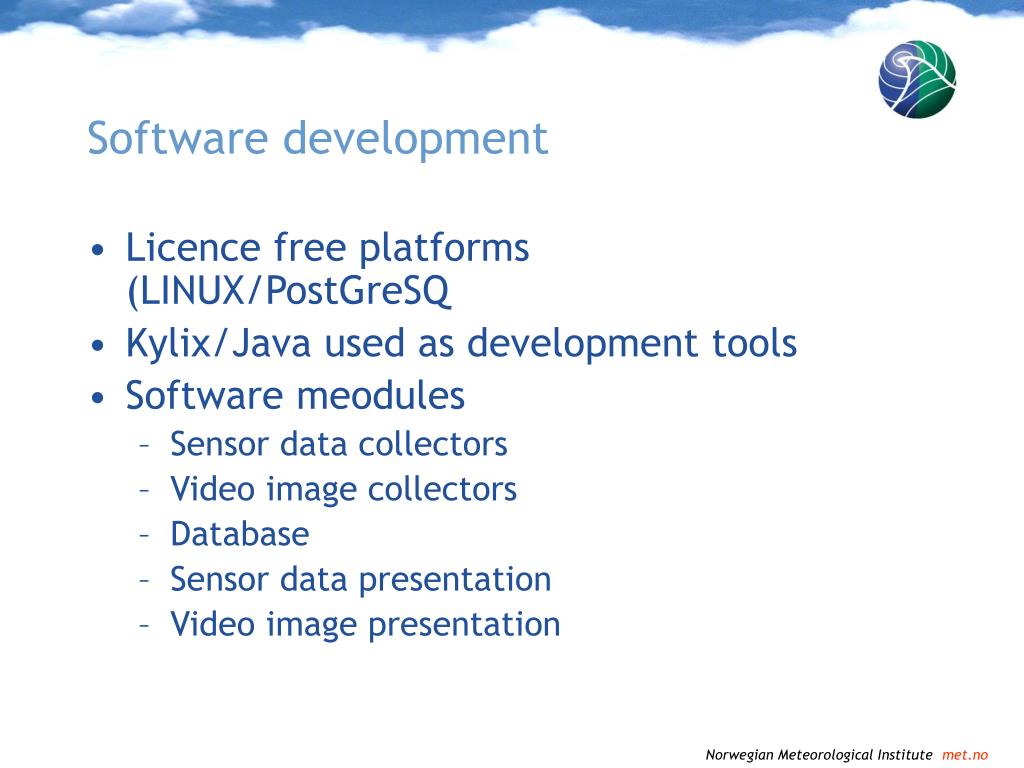 Software development

• Licence free platforms (LINUX/PostGreSQ
• Kylix/Java used as development tools
• Software meodules
– Sensor data collectors
– Video image collectors
– Database
– Sensor data presentation
– Video image presentation

Norwegian Meteorological Institute met.no